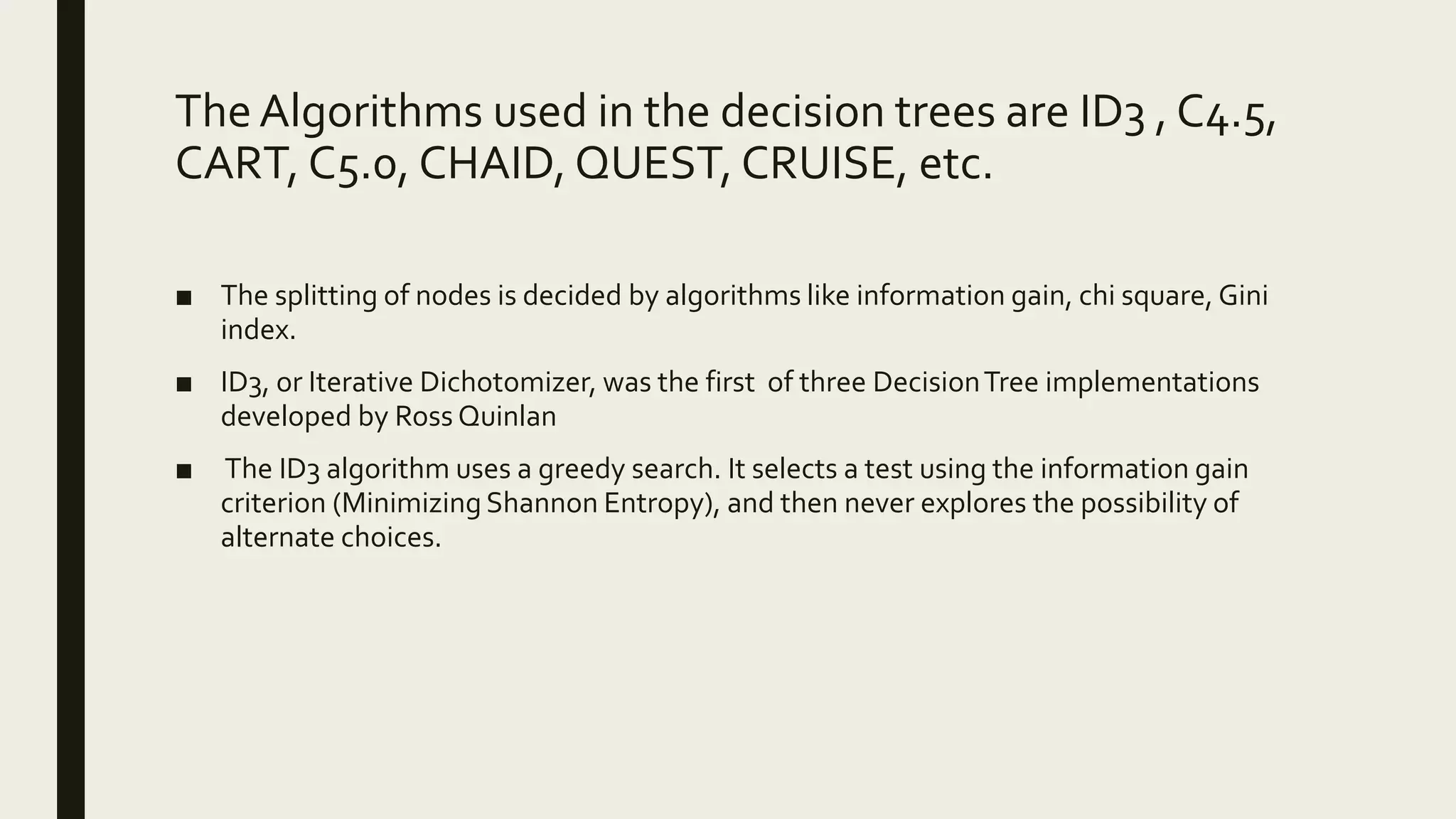 The Algorithms used in the decision trees are ID3 , C4.5, CART, C5.0, CHAID, QUEST, CRUISE, etc.

■ The splitting of nodes is decided by algorithms like information gain, chi square, Gini index.

■ ID3, or Iterative Dichotomizer, was the first of three Decision Tree implementations developed by Ross Quinlan

■ The ID3 algorithm uses a greedy search. It selects a test using the information gain criterion (Minimizing Shannon Entropy), and then never explores the possibility of alternate choices.